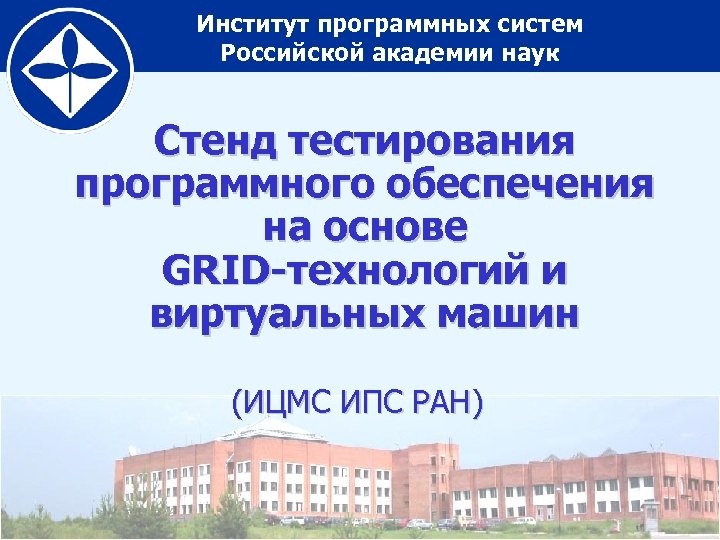 Институт программных систем
Российской академии наук

Стенд тестирования программного обеспечения на основе GRID-технологий и виртуальных машин

(ИЦМС ИПС РАН)